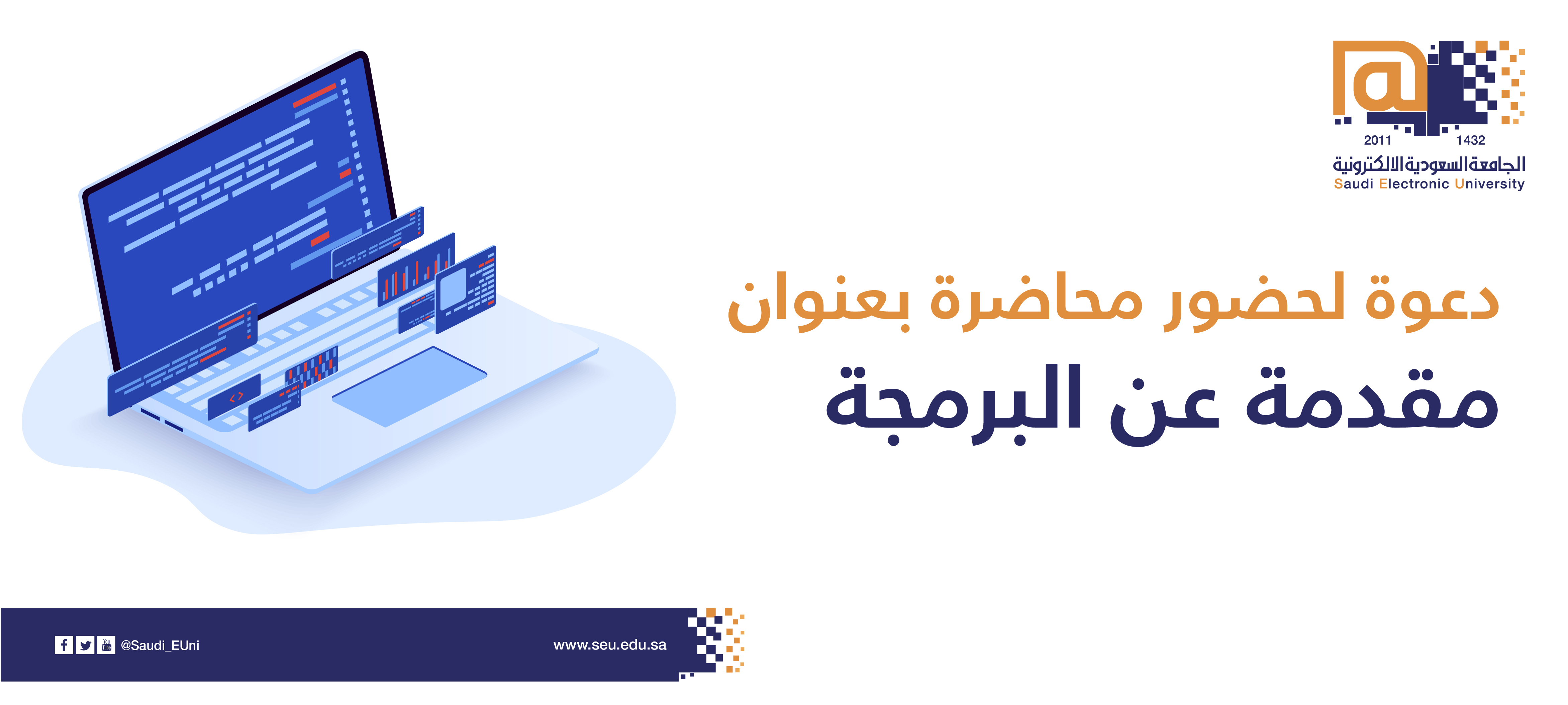 2011 1432
الجامعة السعودية الالكترونية
Saudi Electronic University

دعوة لحضور محاضرة بعنوان
مقدمة عن البرمجة

@Saudi_EUni
www.seu.edu.sa